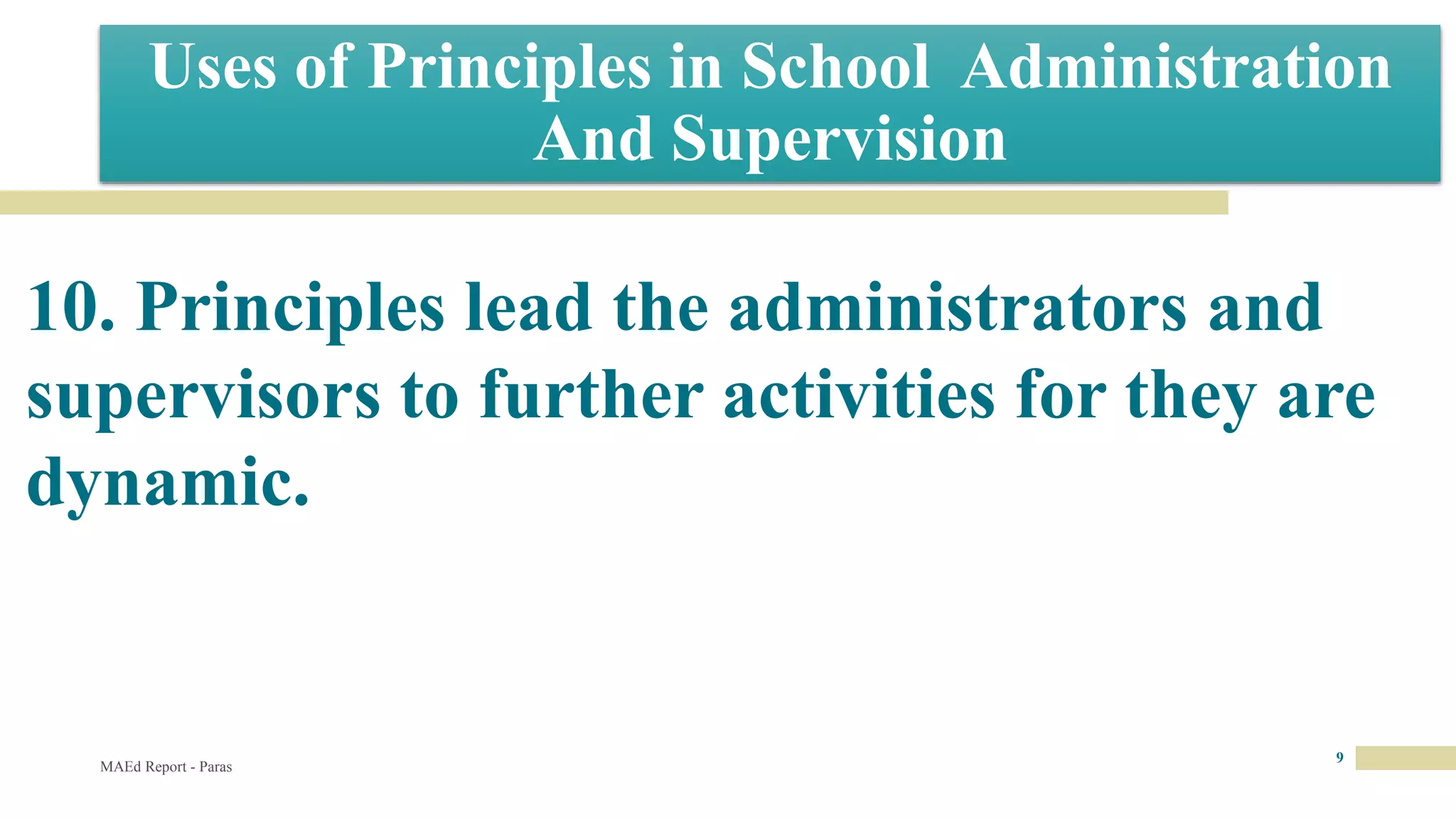 Uses of Principles in School Administration And Supervision

10. Principles lead the administrators and supervisors to further activities for they are dynamic.

MAEd Report - Paras

9